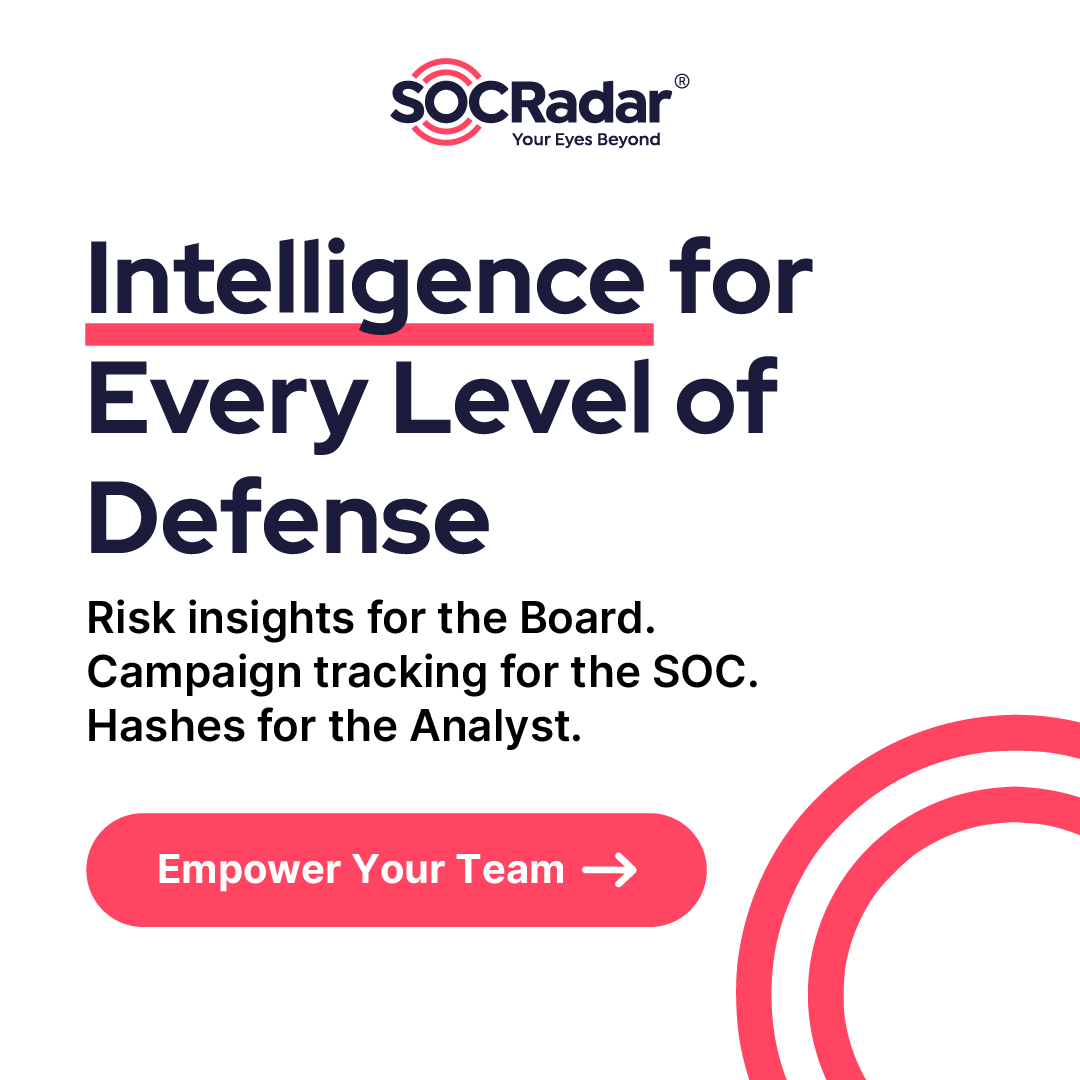 SOCRadar®
Your Eyes Beyond

Intelligence for Every Level of Defense

Risk insights for the Board.
Campaign tracking for the SOC.
Hashes for the Analyst.

Empower Your Team →